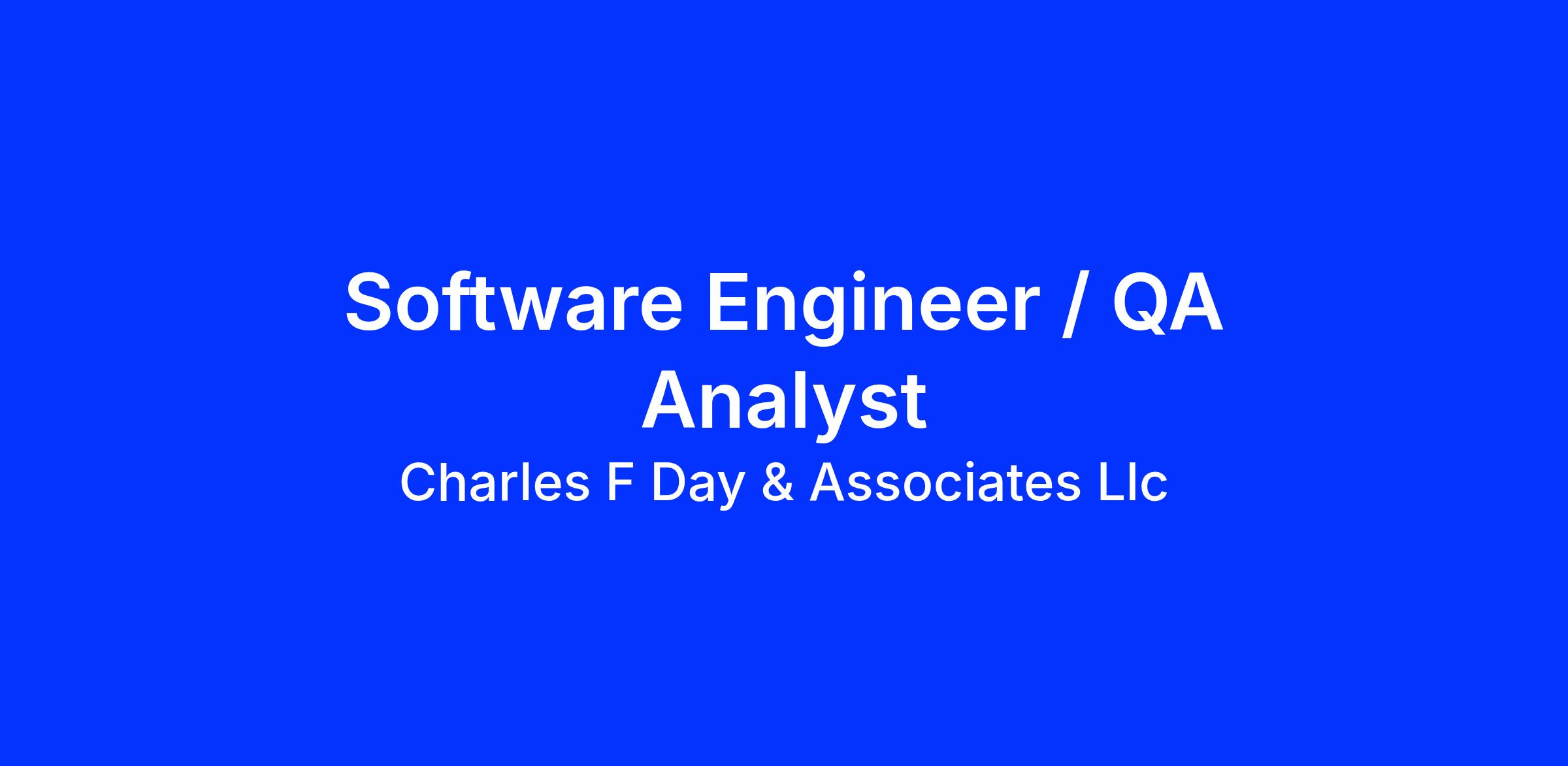 Software Engineer / QA Analyst

Charles F Day & Associates Llc